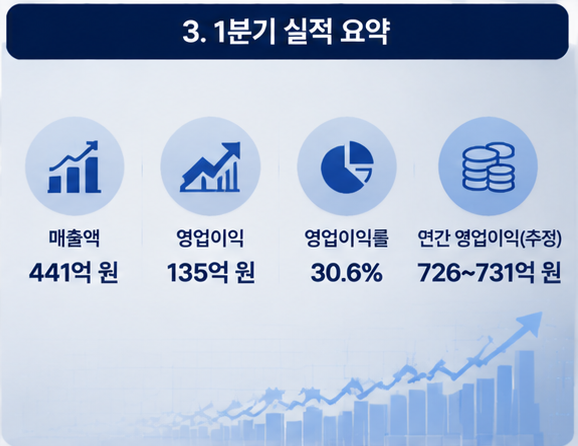 3. 1분기 실적 요약

매출액
441억 원

영업이익
135억 원

영업이익률
30.6%

연간 영업이익(추정)
726~731억 원